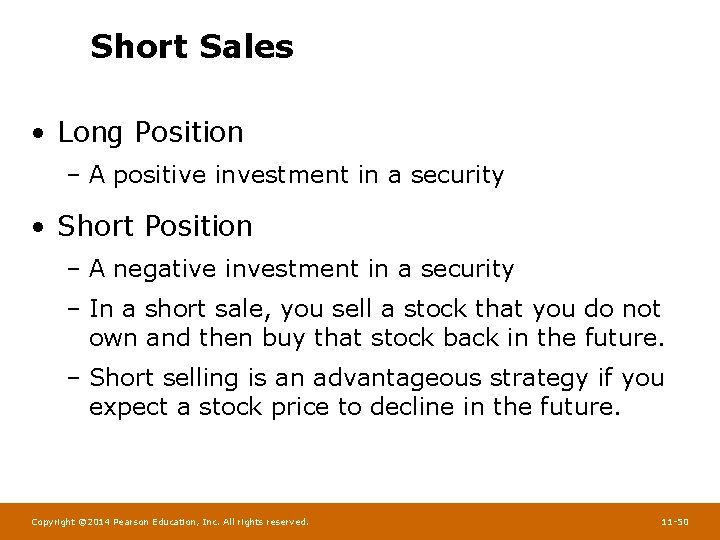 Short Sales

• Long Position
– A positive investment in a security

• Short Position
– A negative investment in a security
– In a short sale, you sell a stock that you do not own and then buy that stock back in the future.
– Short selling is an advantageous strategy if you expect a stock price to decline in the future.

Copyright ©2014 Pearson Education, Inc. All rights reserved.

11-50